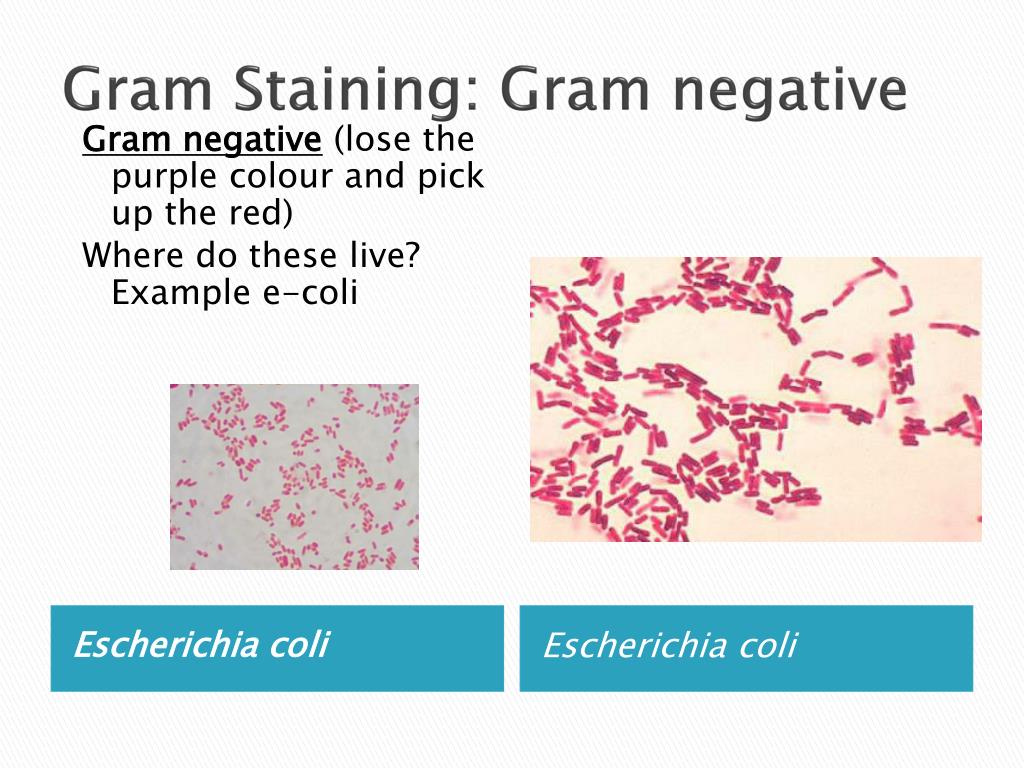 Gram Staining: Gram negative

Gram negative (lose the purple colour and pick up the red)

Where do these live? Example e-coli

Escherichia coli

Escherichia coli